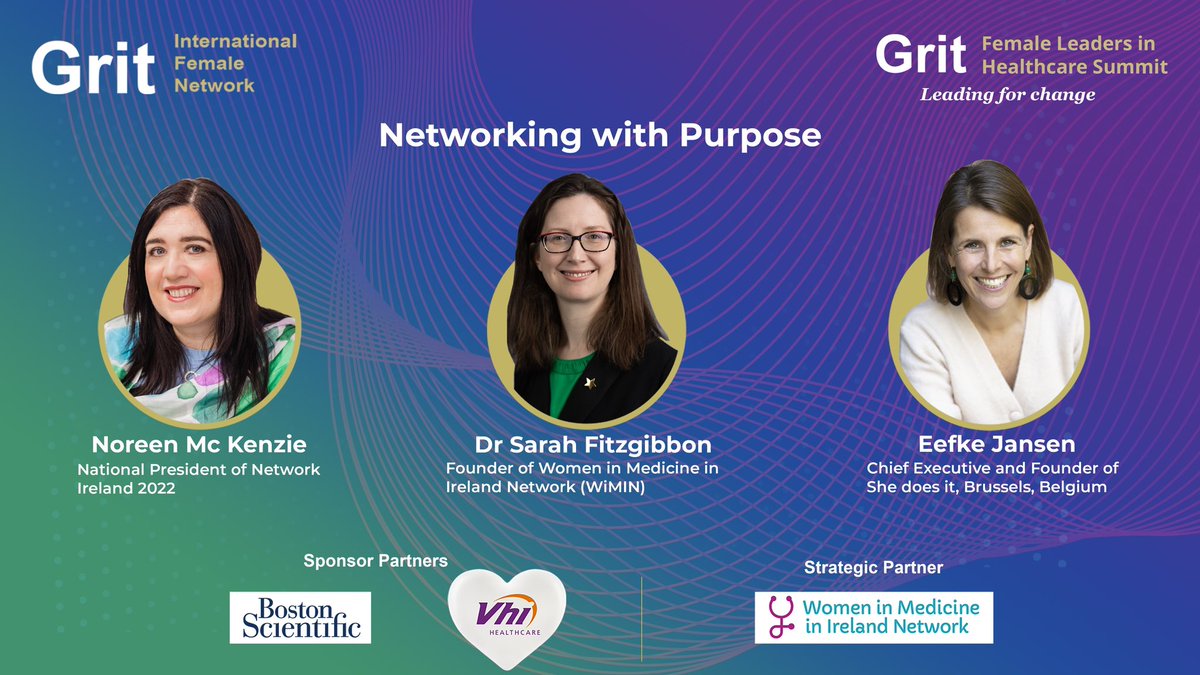 Grit International Female Network

Grit Female Leaders in Healthcare Summit
Leading for change

Networking with Purpose

Noreen Mc Kenzie
National President of Network Ireland 2022

Dr Sarah Fitzgibbon
Founder of Women in Medicine in Ireland Network (WiMIN)

Eefke Jansen
Chief Executive and Founder of She does it, Brussels, Belgium

Sponsor Partners

Boston Scientific

Vhi HEALTHCARE

Strategic Partner

Women in Medicine in Ireland Network